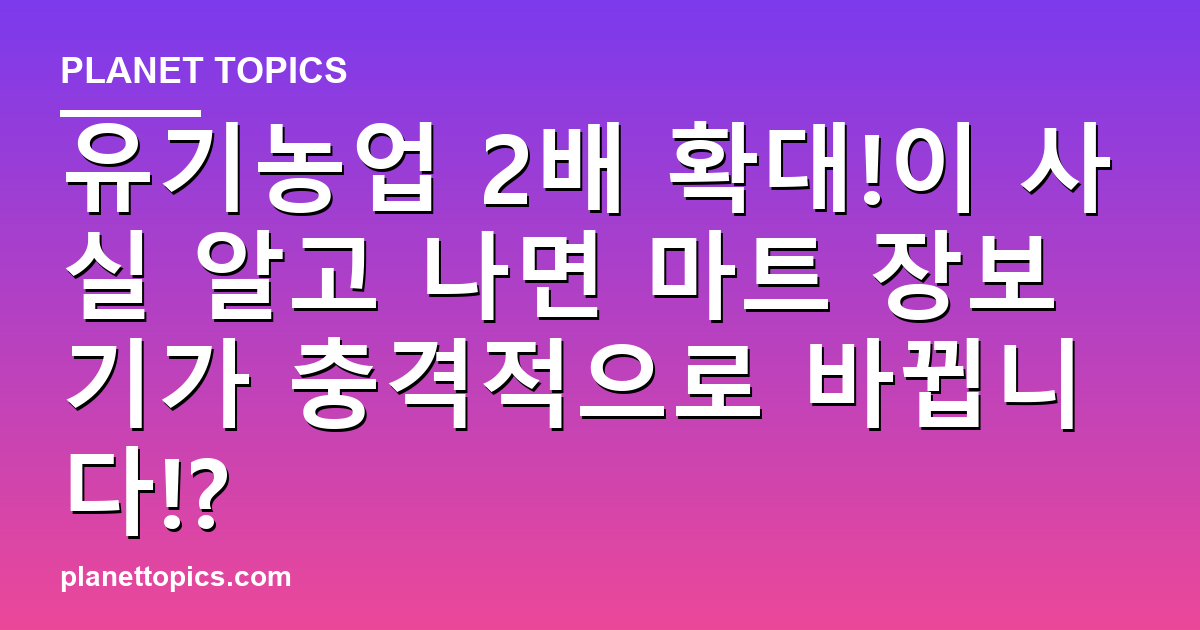 PLANET TOPICS

유기농업 2배 확대!이 사실 알고 나면 마트 장보기가 충격적으로 바뀝니다!?

planettopics.com